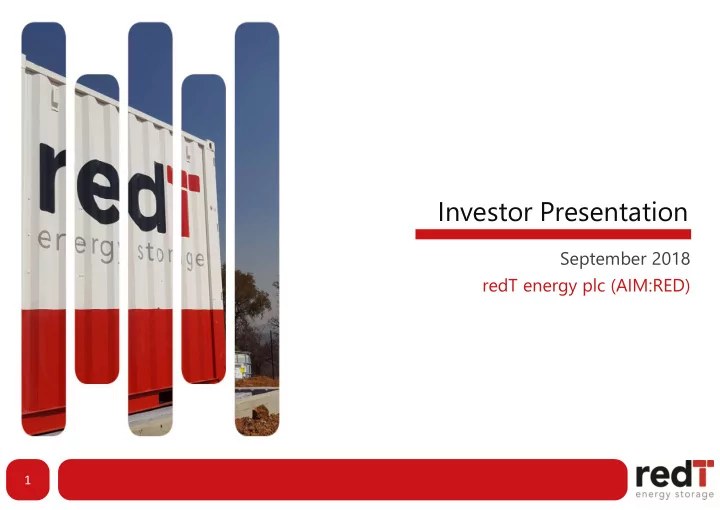 redT
energy storage

Investor Presentation

September 2018

redT energy plc (AIM:RED)

1

redT
energy storage